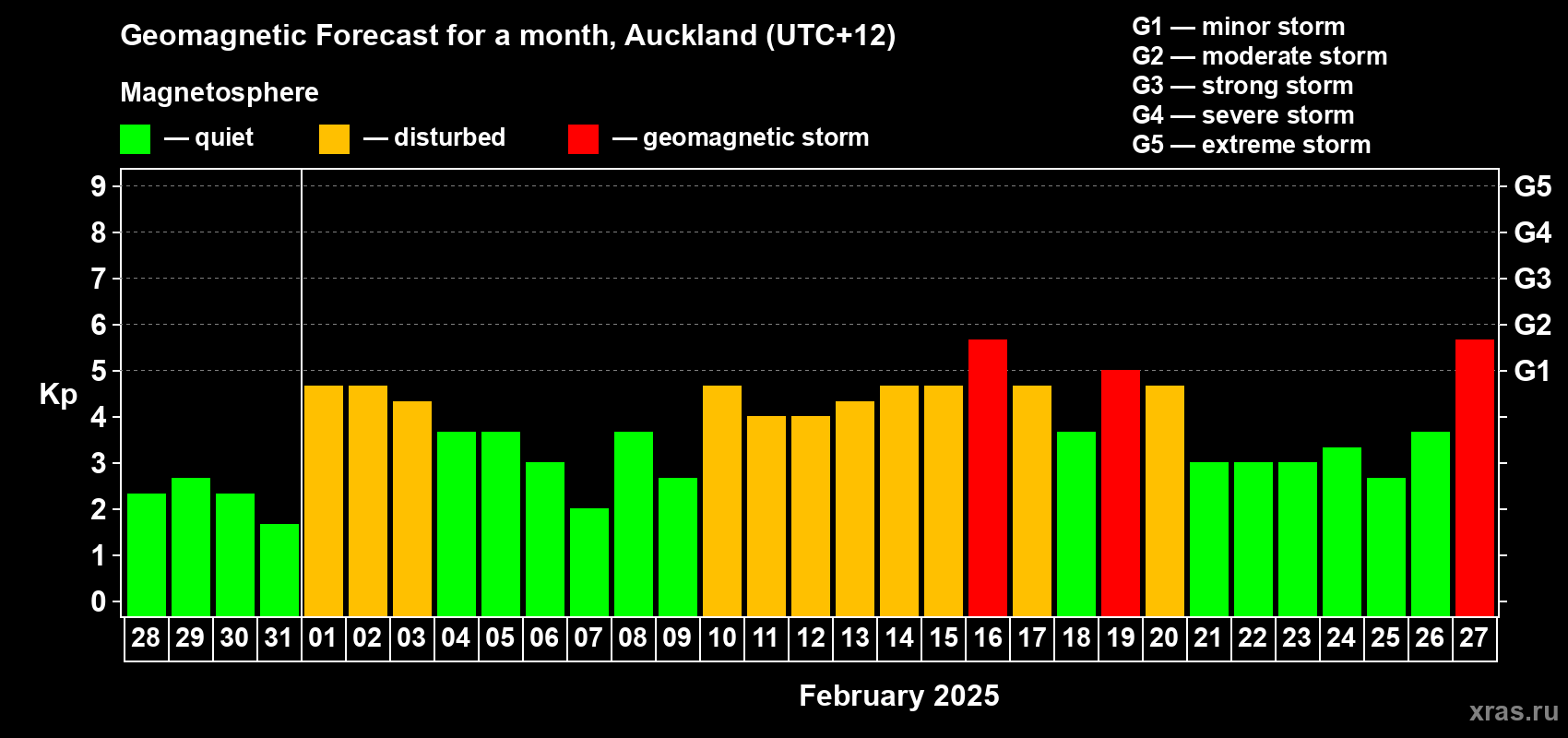 Geomagnetic Forecast for a month, Auckland (UTC+12)

Magnetosphere

— quiet — disturbed — geomagnetic storm

G1 — minor storm
G2 — moderate storm
G3 — strong storm
G4 — severe storm
G5 — extreme storm

Kp

9 8 7 6 5 4 3 2 1 0

G5 G4 G3 G2 G1

28 29 30 31 01 02 03 04 05 06 07 08 09 10 11 12 13 14 15 16 17 18 19 20 21 22 23 24 25 26 27

February 2025

xras.ru